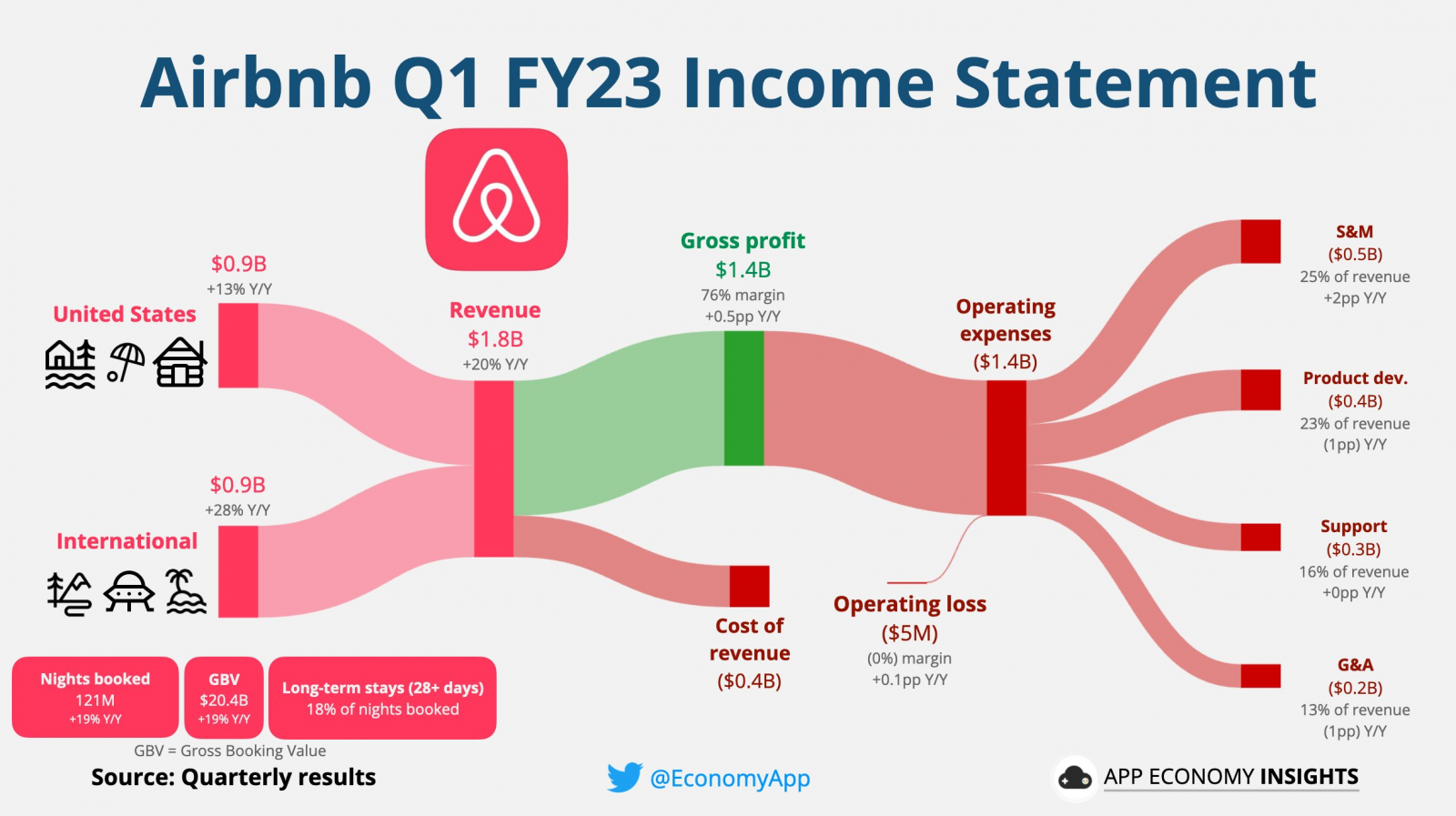 Airbnb Q1 FY23 Income Statement

$0.9B
+13% Y/Y
United States

$0.9B
+28% Y/Y
International

Revenue
$1.8B
+20% Y/Y

Gross profit
$1.4B
76% margin
+0.5pp Y/Y

Cost of revenue
($0.4B)

Operating expenses
($1.4B)

Operating loss
($5M)
(0%) margin
+0.1pp Y/Y

S&M
($0.5B)
25% of revenue
+2pp Y/Y

Product dev.
($0.4B)
23% of revenue
(1pp) Y/Y

Support
($0.3B)
16% of revenue
+0pp Y/Y

G&A
($0.2B)
13% of revenue
(1pp) Y/Y

Nights booked
121M
+19% Y/Y

GBV
$20.4B
+19% Y/Y

Long-term stays (28+ days)
18% of nights booked

GBV = Gross Booking Value

Source: Quarterly results

@EconomyApp

APP ECONOMY INSIGHTS